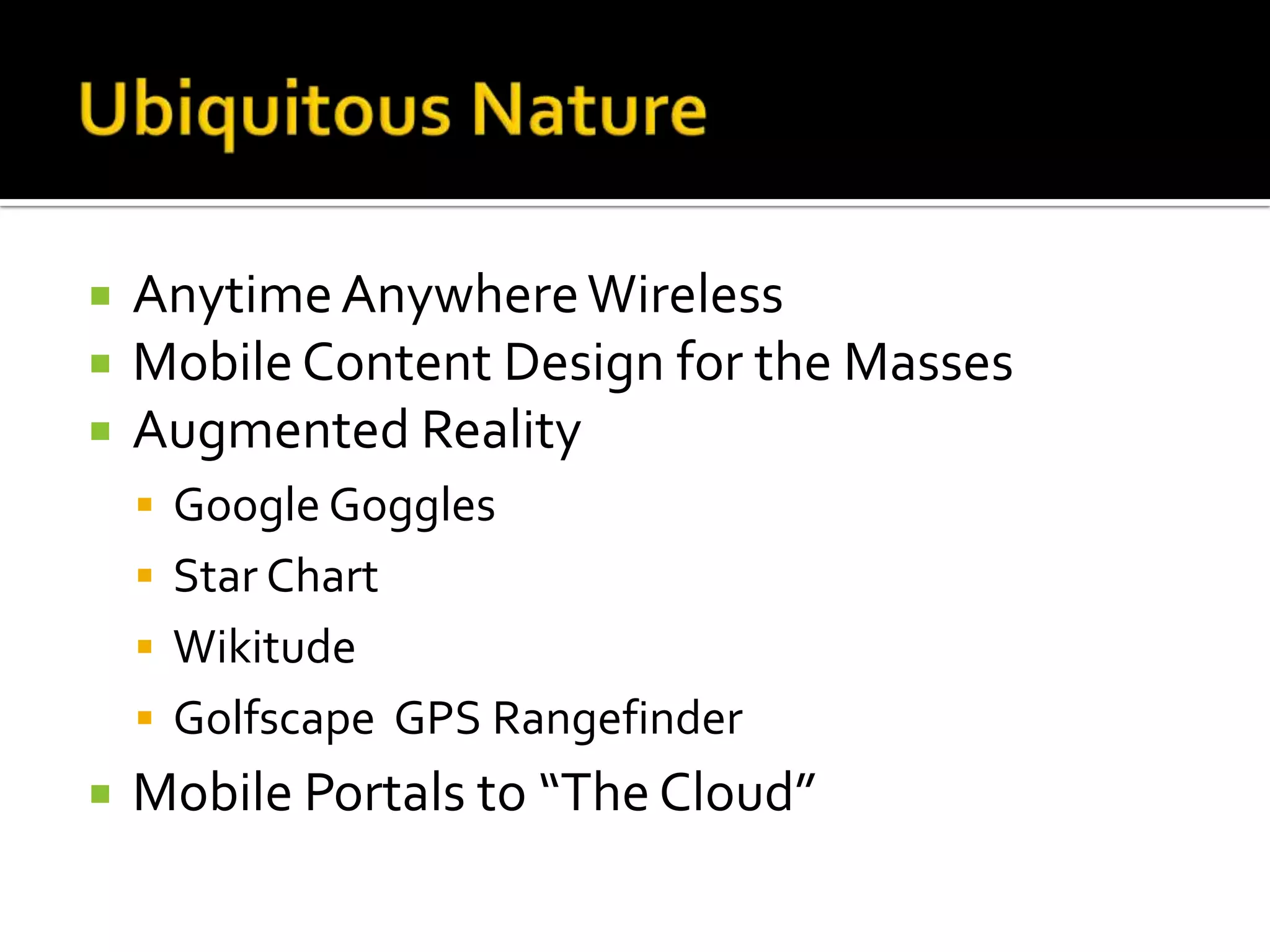 Ubiquitous Nature

- Anytime Anywhere Wireless
- Mobile Content Design for the Masses
- Augmented Reality
  - Google Goggles
  - Star Chart
  - Wikitude
  - Golfscape  GPS Rangefinder
- Mobile Portals to “The Cloud”